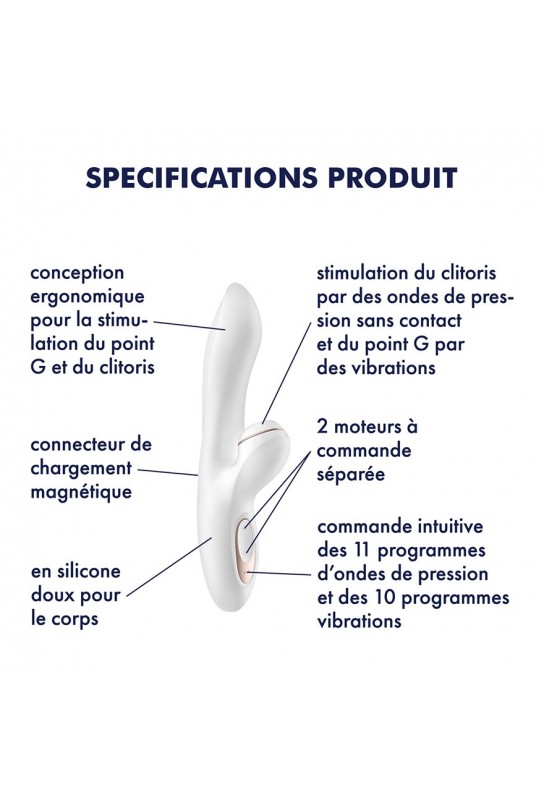 SPECIFICATIONS PRODUIT

conception ergonomique pour la stimulation du point G et du clitoris

connecteur de chargement magnétique

en silicone doux pour le corps

stimulation du clitoris par des ondes de pression sans contact et du point G par des vibrations

2 moteurs à commande séparée

commande intuitive des 11 programmes d'ondes de pression et des 10 programmes vibrations